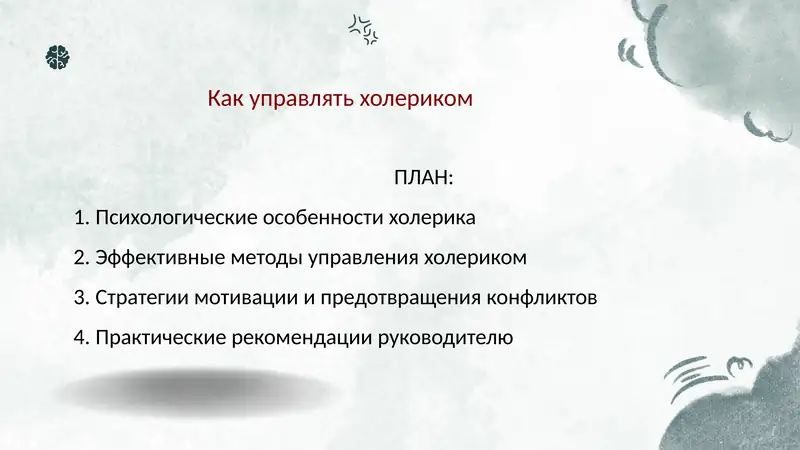 Как управлять холериком

ПЛАН:

1. Психологические особенности холерика

2. Эффективные методы управления холериком

3. Стратегии мотивации и предотвращения конфликтов

4. Практические рекомендации руководителю